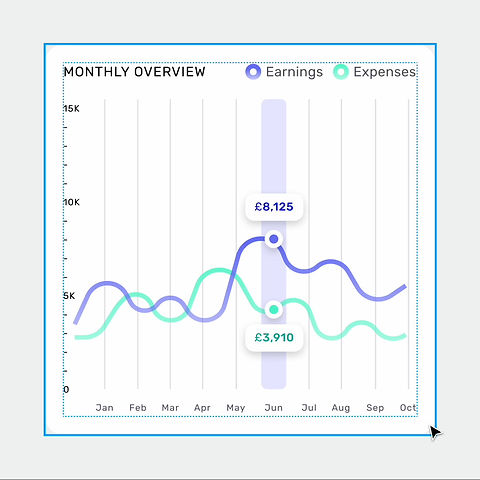 MONTHLY OVERVIEW Earnings Expenses

15K
10K
5K
0

£8,125
£3,910

Jan Feb Mar Apr May Jun Jul Aug Sep Oct